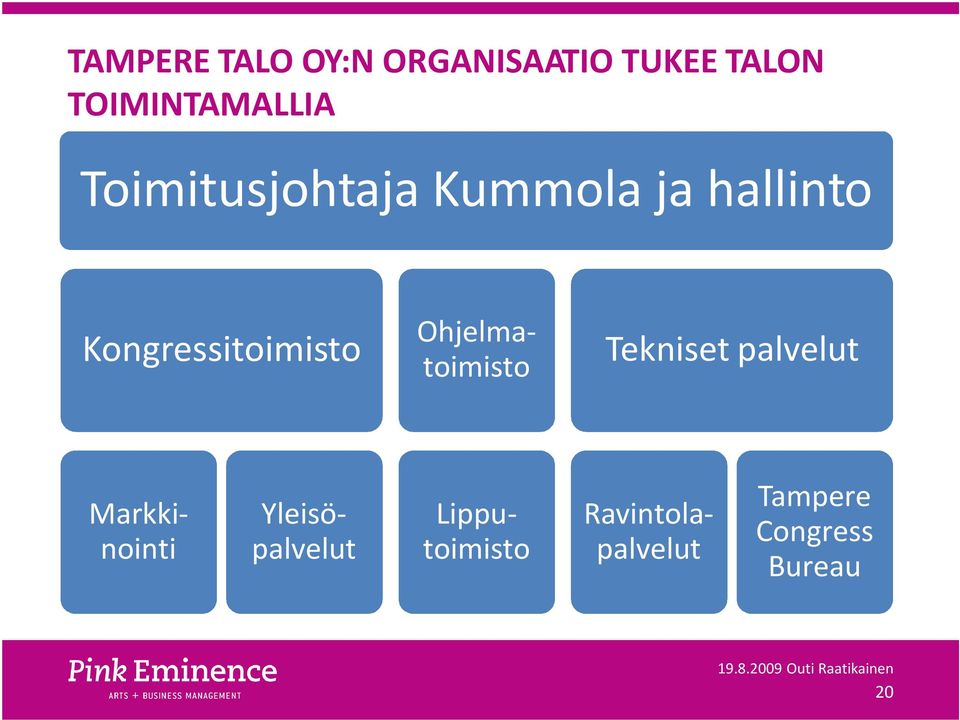 TAMPERE TALO OY:N ORGANISAATIO TUKEE TALON TOIMINTAMALLIA

Toimitusjohtaja Kummola ja hallinto

Kongressitoimisto

Ohjelmatoimisto

Tekniset palvelut

Markkinointi

Yleisöpalvelut

Lipputoimisto

Ravintolapalvelut

Tampere Congress Bureau

Pink Eminence
ARTS + BUSINESS MANAGEMENT

19.8.2009 Outi Raatikainen
20